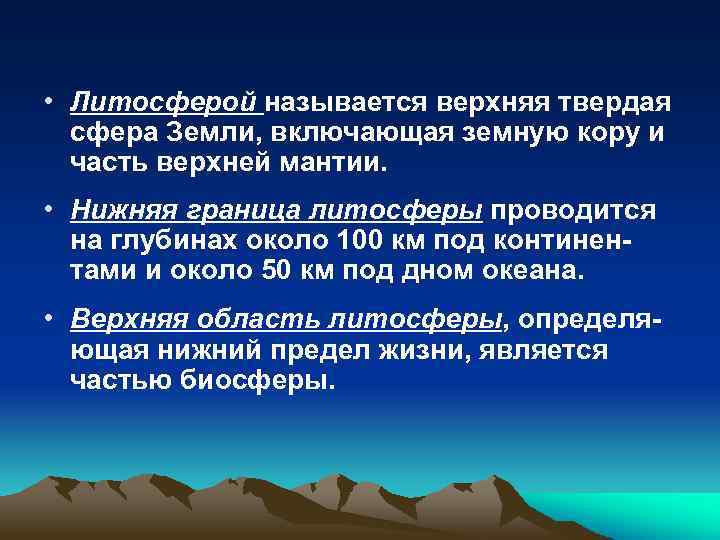 • Литосферой называется верхняя твердая сфера Земли, включающая земную кору и часть верхней мантии.

• Нижняя граница литосферы проводится на глубинах около 100 км под континентами и около 50 км под дном океана.

• Верхняя область литосферы, определяющая нижний предел жизни, является частью биосферы.